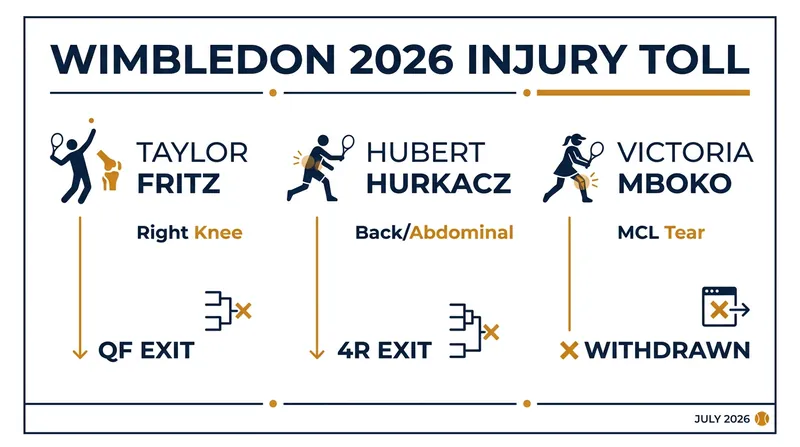 WIMBLEDON 2026 INJURY TOLL

TAYLOR FRITZ

Right Knee

QF EXIT

HUBERT HURKACZ

Back/Abdominal

4R EXIT

VICTORIA MBOKO

MCL Tear

WITHDRAWN

JULY 2026